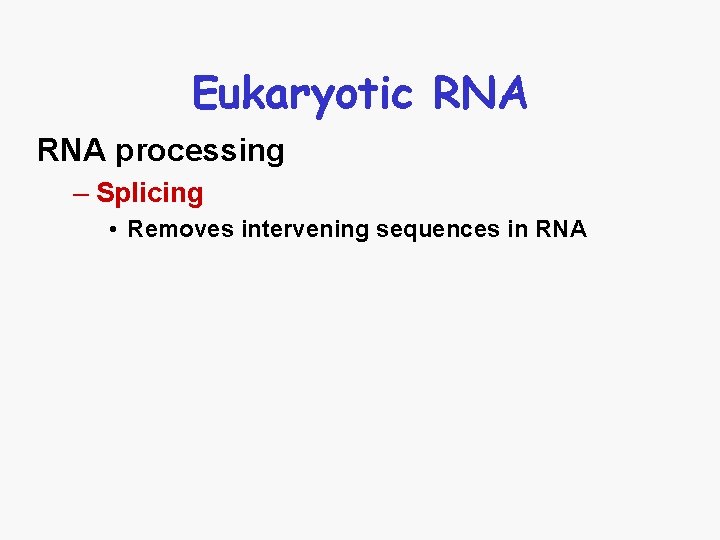 Eukaryotic RNA

RNA processing

– Splicing

• Removes intervening sequences in RNA